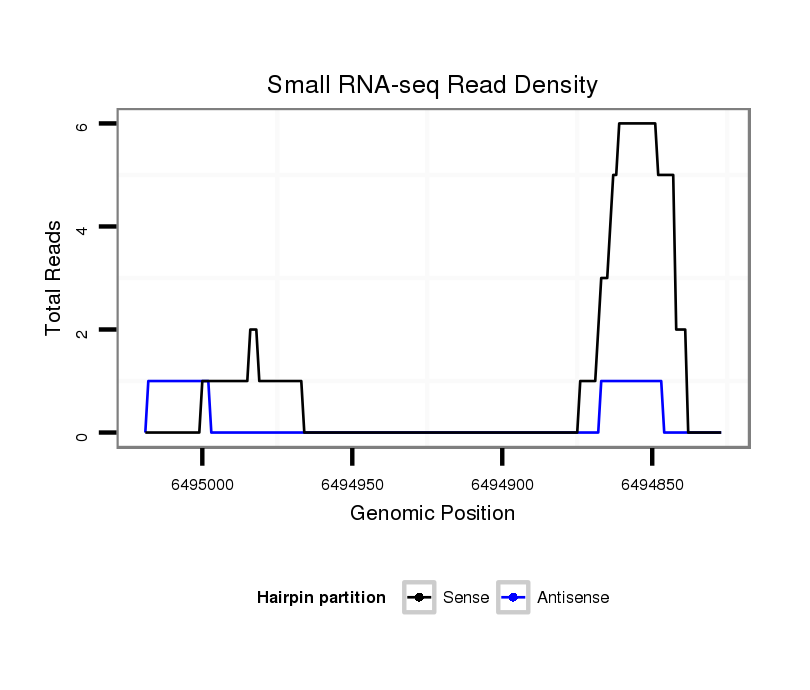 Small RNA-seq Read Density

Total Reads

6
4
2
0

6495000 6494950 6494900 6494850

Genomic Position

Hairpin partition Sense Antisense